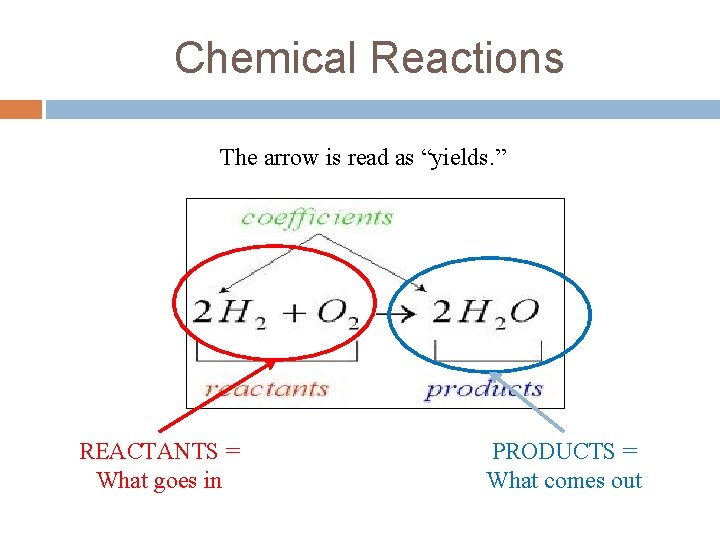 Chemical Reactions

The arrow is read as “yields.”

coefficients

$2H_2 + O_2 \rightarrow 2H_2O$

reactants

products

REACTANTS =
What goes in

PRODUCTS =
What comes out